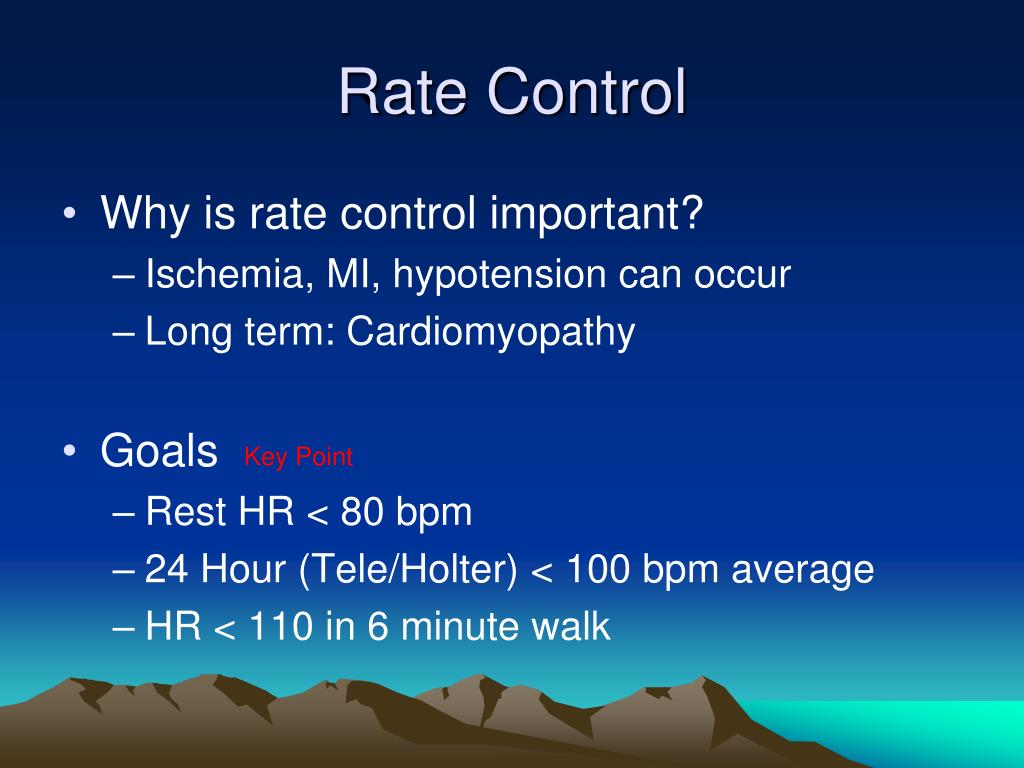 Rate Control

• Why is rate control important?
– Ischemia, MI, hypotension can occur
– Long term: Cardiomyopathy

• Goals Key Point
– Rest HR < 80 bpm
– 24 Hour (Tele/Holter) < 100 bpm average
– HR < 110 in 6 minute walk